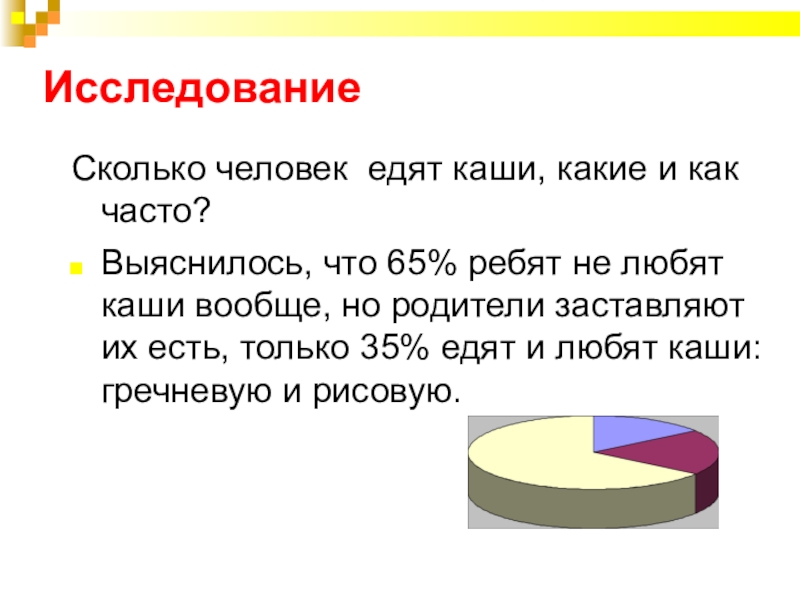 Исследование

Сколько человек едят каши, какие и как часто?

Выяснилось, что 65% ребят не любят каши вообще, но родители заставляют их есть, только 35% едят и любят каши: гречневую и рисовую.